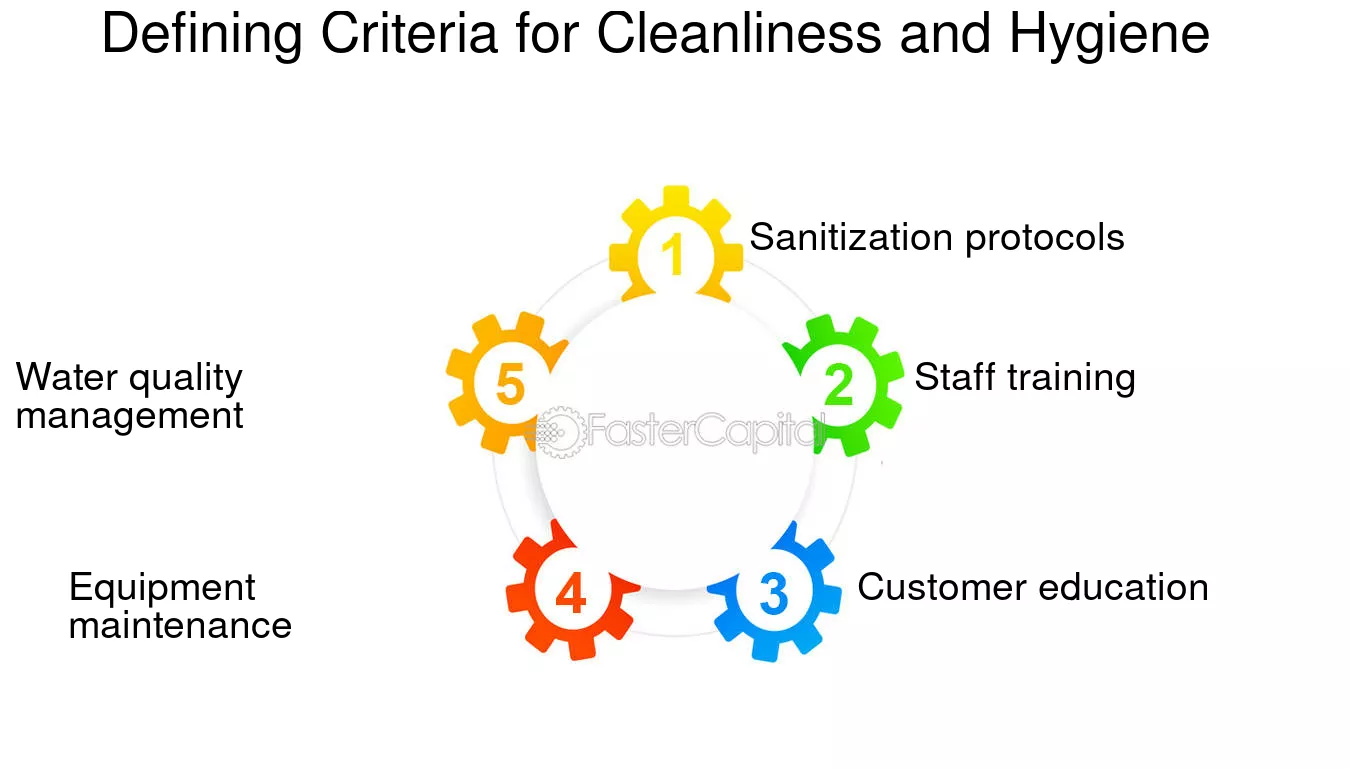 Defining Criteria for Cleanliness and Hygiene

1 Sanitization protocols

2 Staff training

3 Customer education

4 Equipment maintenance

5 Water quality management

FasterCapital